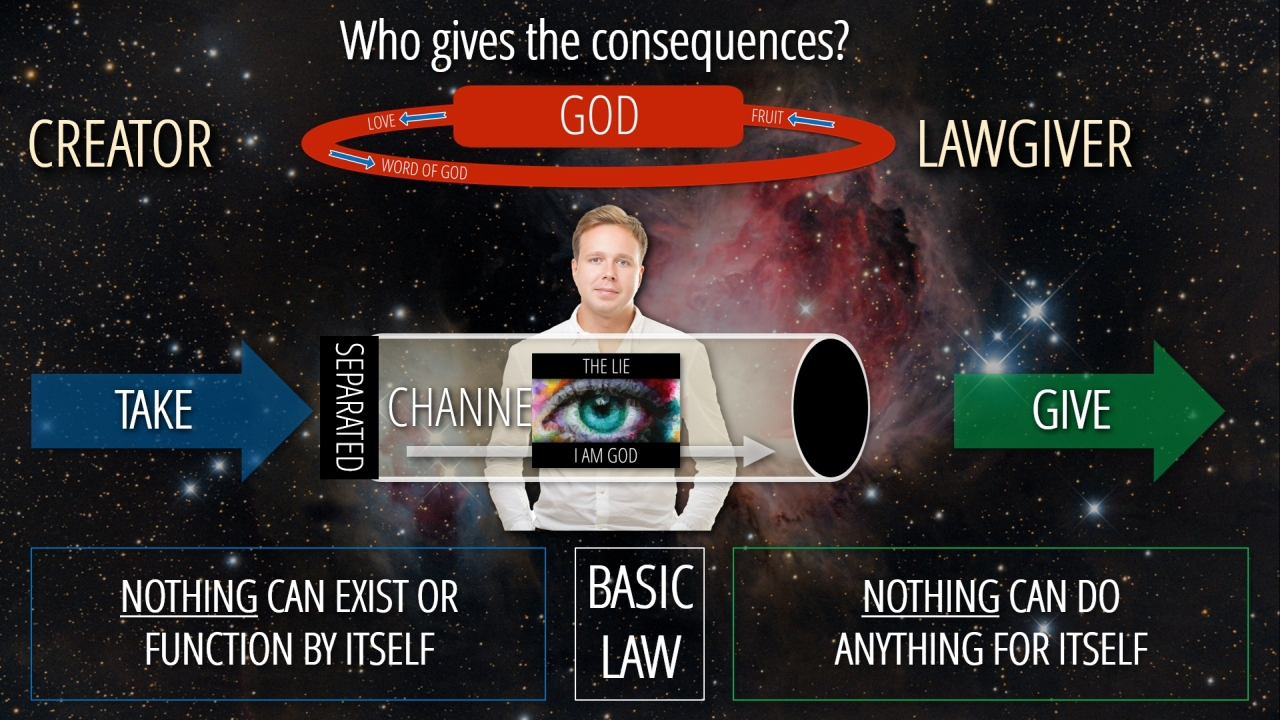 Who gives the consequences?

CREATOR

LOVE

GOD

FRUIT

WORD OF GOD

LAWGIVER

TAKE

SEPARATED

CHANNE

THE LIE

I AM GOD

GIVE

NOTHING CAN EXIST OR FUNCTION BY ITSELF

BASIC LAW

NOTHING CAN DO ANYTHING FOR ITSELF